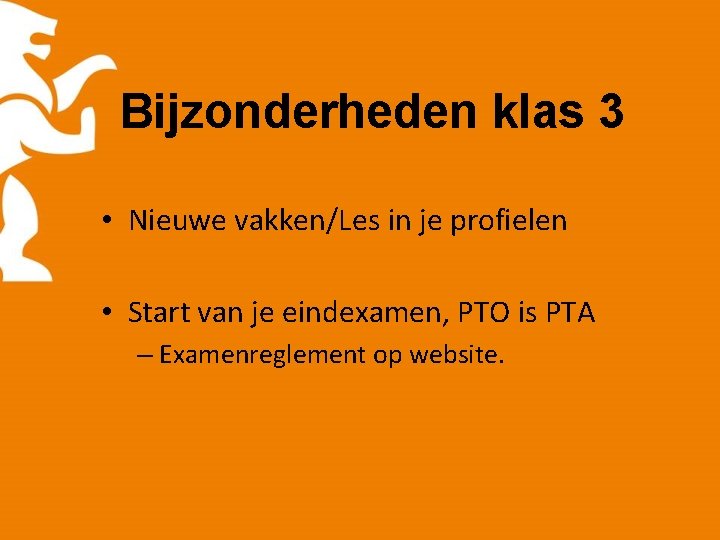 Bijzonderheden klas 3

• Nieuwe vakken/Les in je profielen

• Start van je eindexamen, PTO is PTA
– Examenreglement op website.